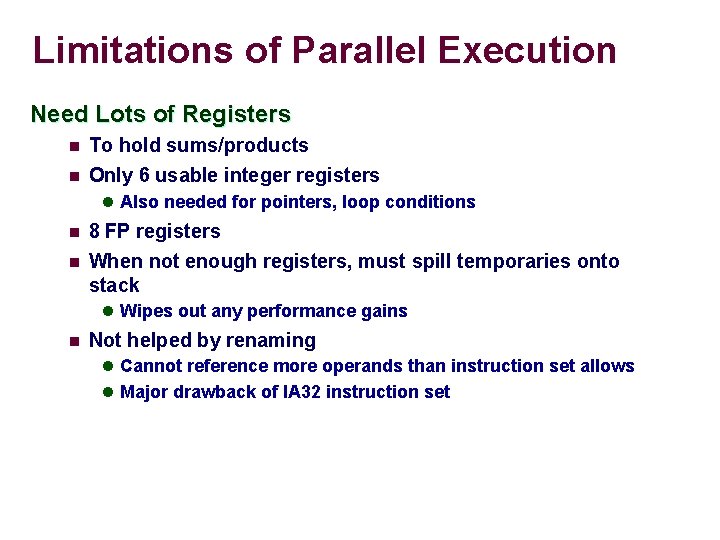 Limitations of Parallel Execution

Need Lots of Registers

- To hold sums/products
- Only 6 usable integer registers
  - Also needed for pointers, loop conditions
- 8 FP registers
- When not enough registers, must spill temporaries onto stack
  - Wipes out any performance gains
- Not helped by renaming
  - Cannot reference more operands than instruction set allows
  - Major drawback of IA32 instruction set